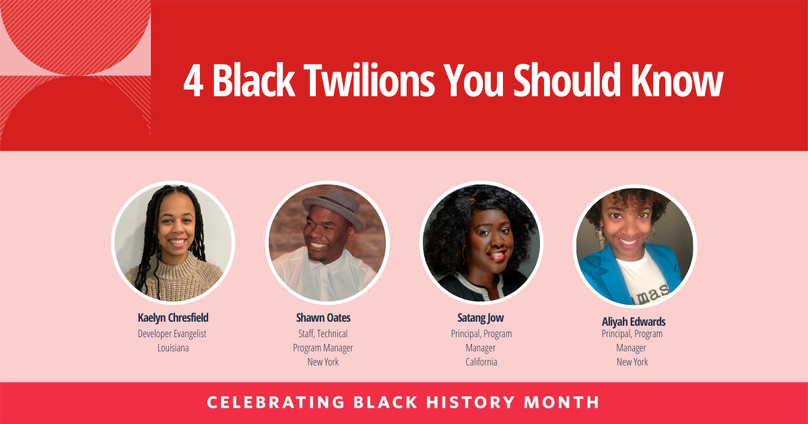 4 Black Twilions You Should Know

Kaelyn Chresfield
Developer Evangelist
Louisiana

Shawn Oates
Staff, Technical Program Manager
New York

Satang Jow
Principal, Program Manager
California

Aliyah Edwards
Principal, Program Manager
New York

CELEBRATING BLACK HISTORY MONTH